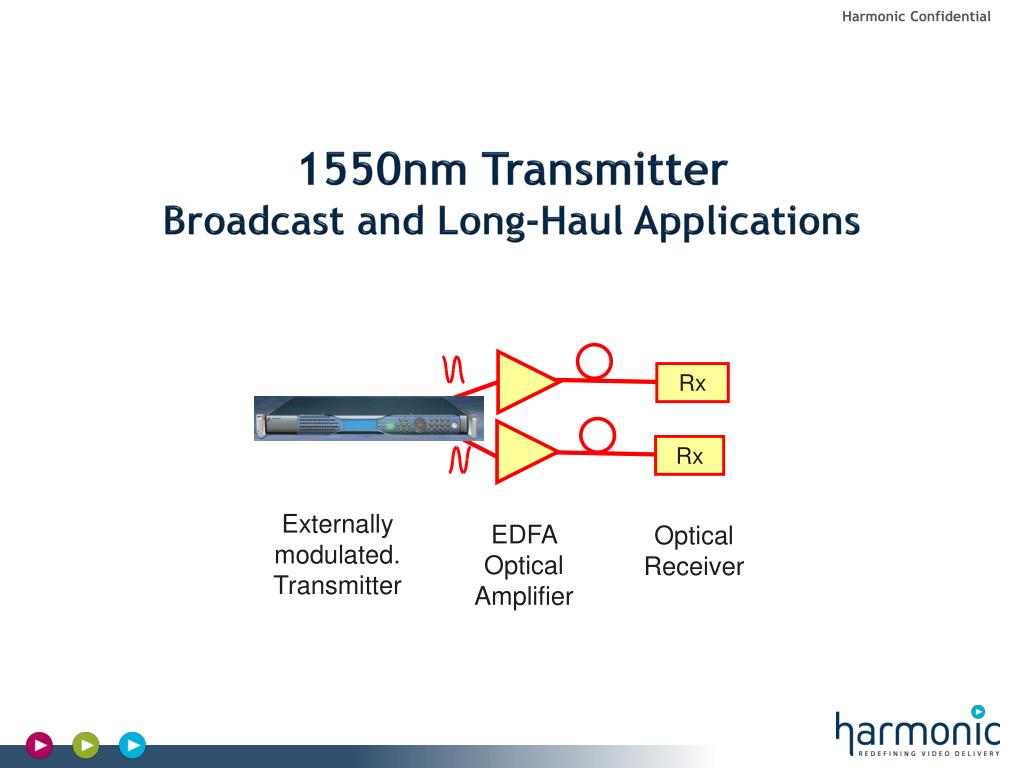 Harmonic Confidential

1550nm Transmitter
Broadcast and Long-Haul Applications

Rx

Rx

Externally modulated. Transmitter

EDFA Optical Amplifier

Optical Receiver

harmonic
REDEFINING VIDEO DELIVERY